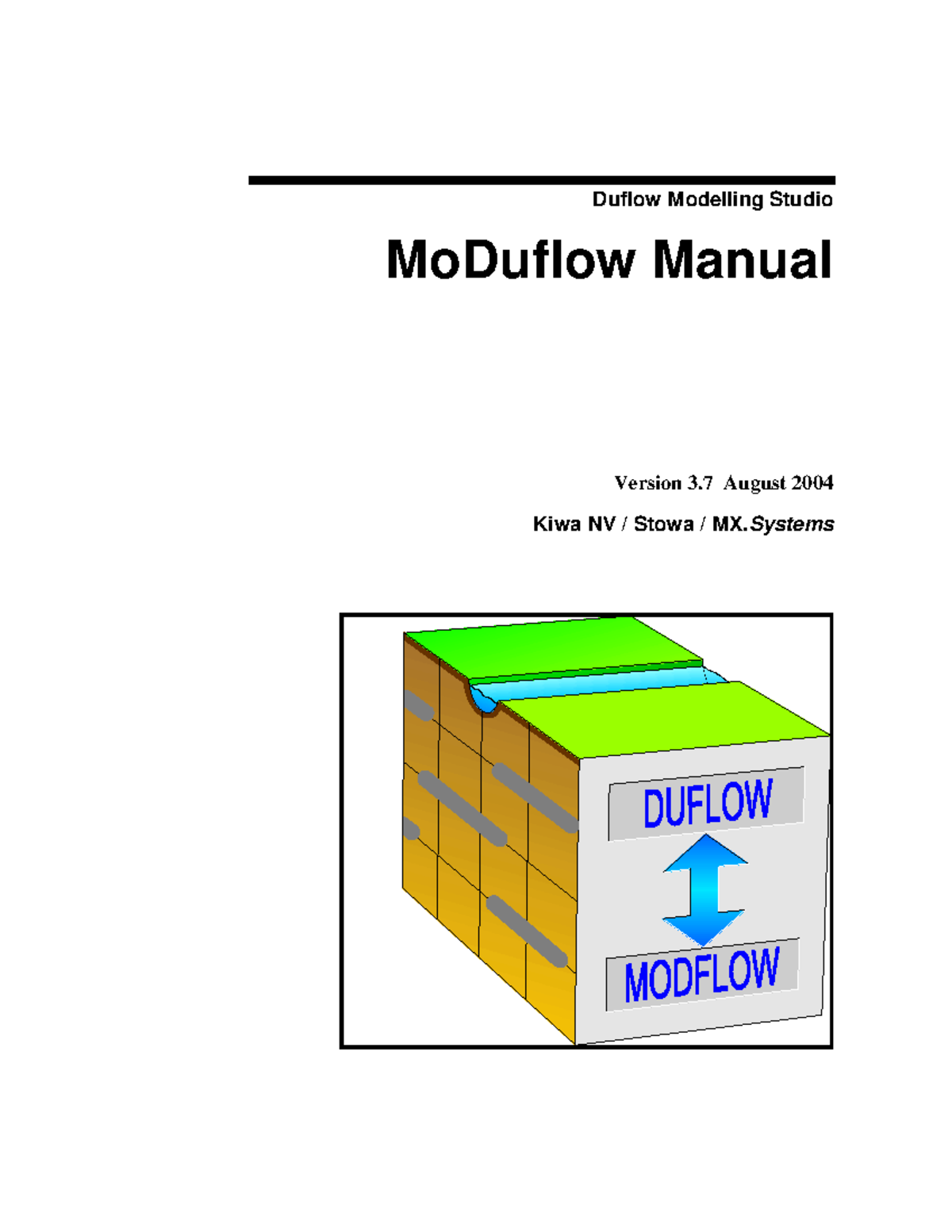 Duflow Modelling Studio

MoDuflow Manual

Version 3.7 August 2004

Kiwa NV / Stowa / MX.Systems

DUFLOW

MODFLOW